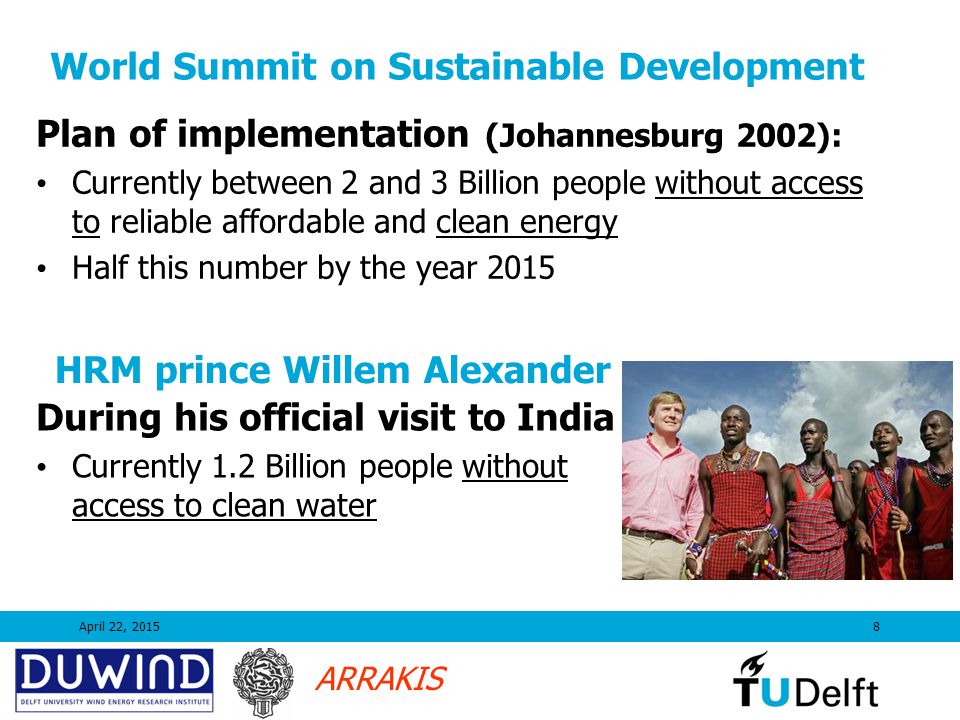 World Summit on Sustainable Development

Plan of implementation (Johannesburg 2002):

• Currently between 2 and 3 Billion people without access to reliable affordable and clean energy
• Half this number by the year 2015

HRM prince Willem Alexander

During his official visit to India

• Currently 1.2 Billion people without access to clean water

April 22, 2015

8

DUWIND
DELFT UNIVERSITY WIND ENERGY RESEARCH INSTITUTE

ARRAKIS

TUDelft